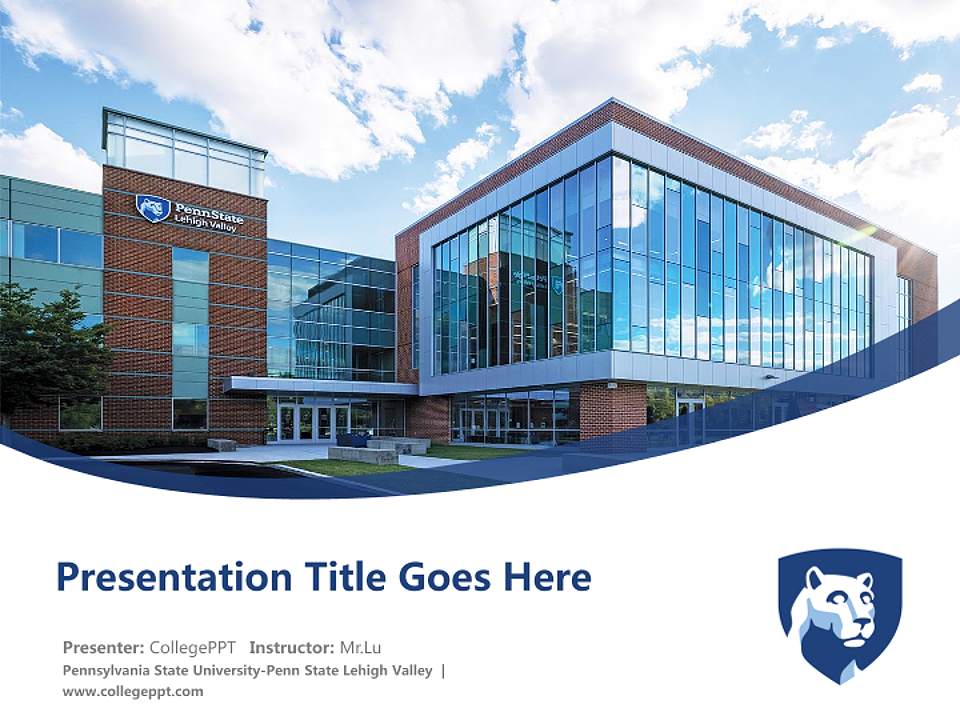 PennState
Lehigh Valley

Presentation Title Goes Here

Presenter: CollegePPT Instructor: Mr.Lu
Pennsylvania State University-Penn State Lehigh Valley |
www.collegeppt.com